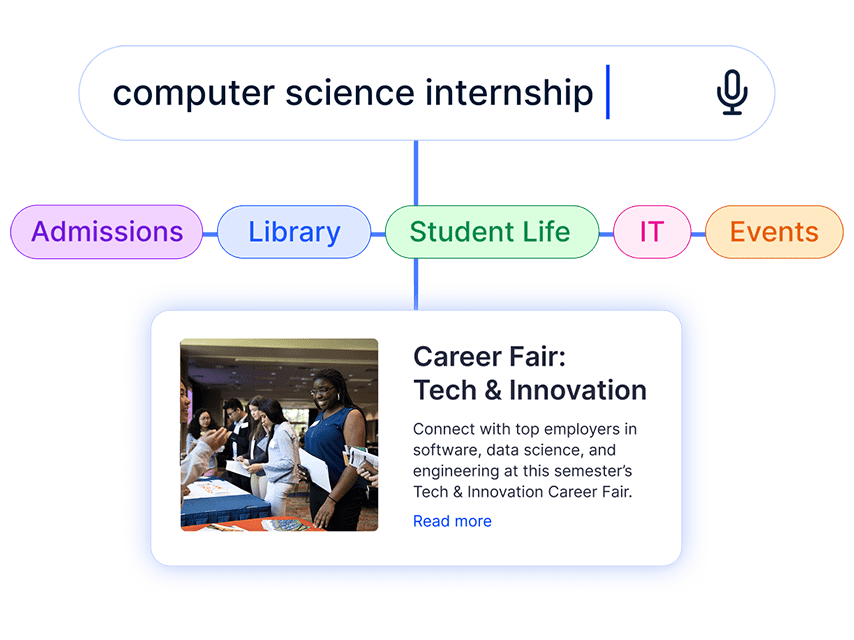 computer science internship

Admissions
Library
Student Life
IT
Events

Career Fair: Tech & Innovation

Connect with top employers in software, data science, and engineering at this semester's Tech & Innovation Career Fair.

Read more